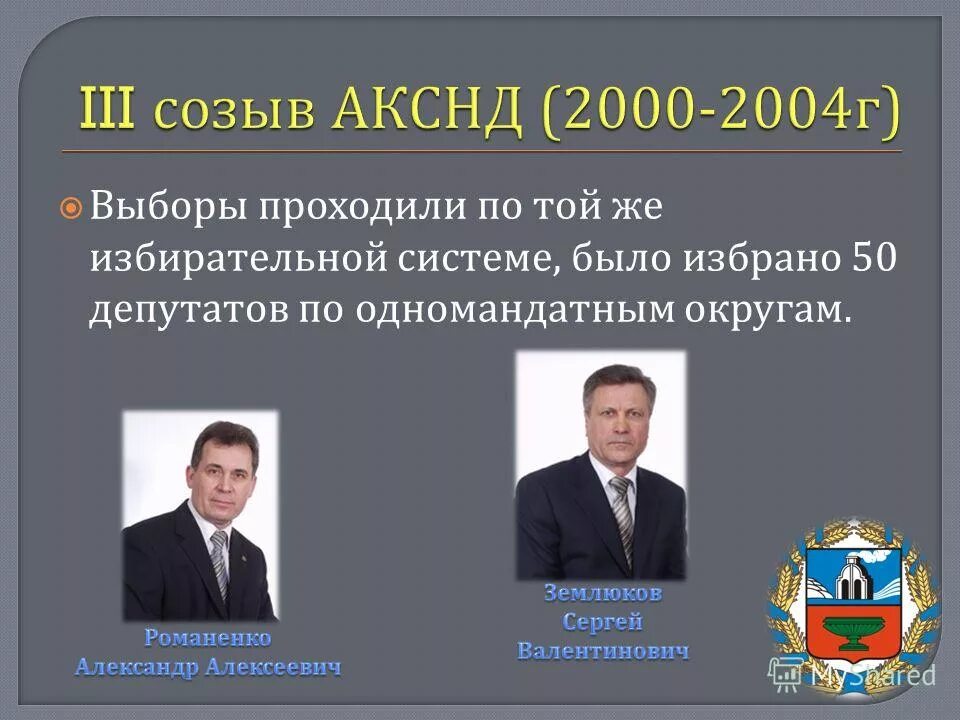 III созыв АКСНД (2000-2004г)

Выборы проходили по той же избирательной системе, было избрано 50 депутатов по одномандатным округам.

Романенко Александр Алексеевич

Землюков Сергей Валентинович

MyShared